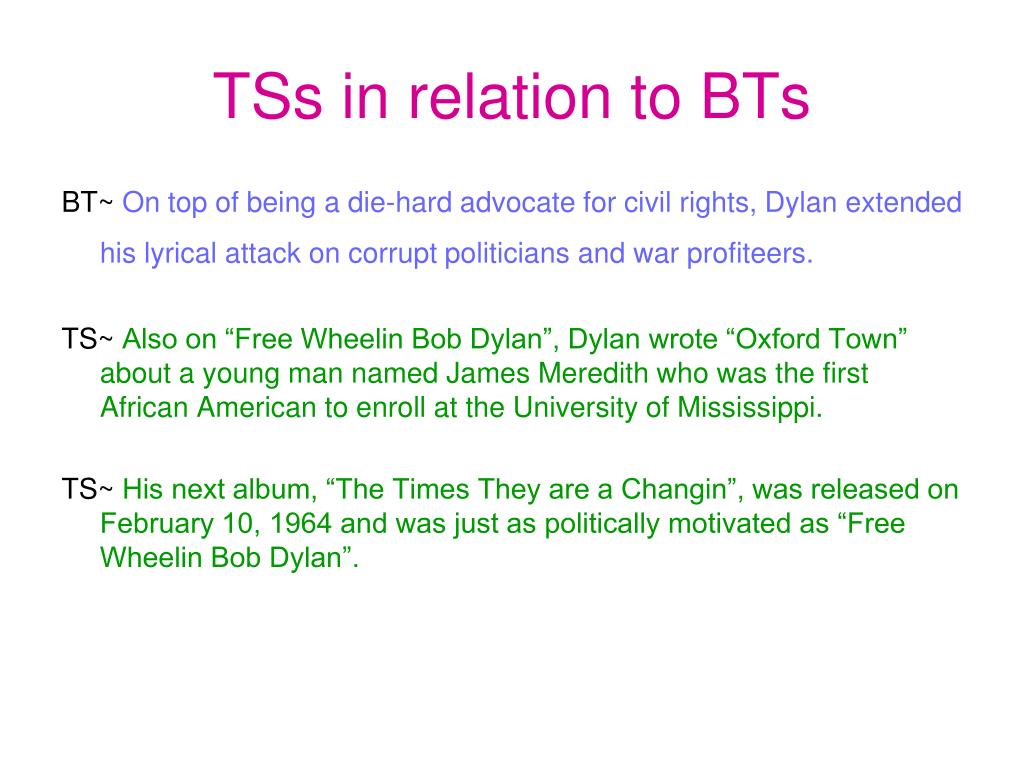 TSs in relation to BTs

BT~ On top of being a die-hard advocate for civil rights, Dylan extended his lyrical attack on corrupt politicians and war profiteers.

TS~ Also on “Free Wheelin Bob Dylan”, Dylan wrote “Oxford Town” about a young man named James Meredith who was the first African American to enroll at the University of Mississippi.

TS~ His next album, “The Times They are a Changin”, was released on February 10, 1964 and was just as politically motivated as “Free Wheelin Bob Dylan”.